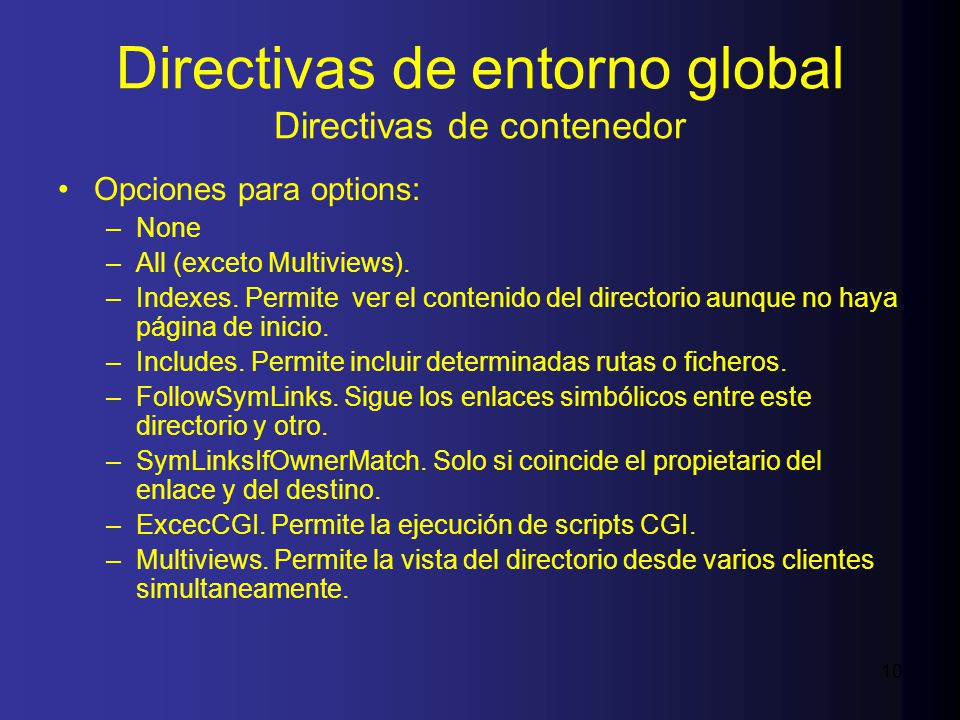 Directivas de entorno global
Directivas de contenedor

• Opciones para options:
– None
– All (exceto Multiviews).
– Indexes. Permite ver el contenido del directorio aunque no haya página de inicio.
– Includes. Permite incluir determinadas rutas o ficheros.
– FollowSymLinks. Sigue los enlaces simbólicos entre este directorio y otro.
– SymLinksIfOwnerMatch. Solo si coincide el propietario del enlace y del destino.
– ExcecCGI. Permite la ejecución de scripts CGI.
– Multiviews. Permite la vista del directorio desde varios clientes simultaneamente.

10